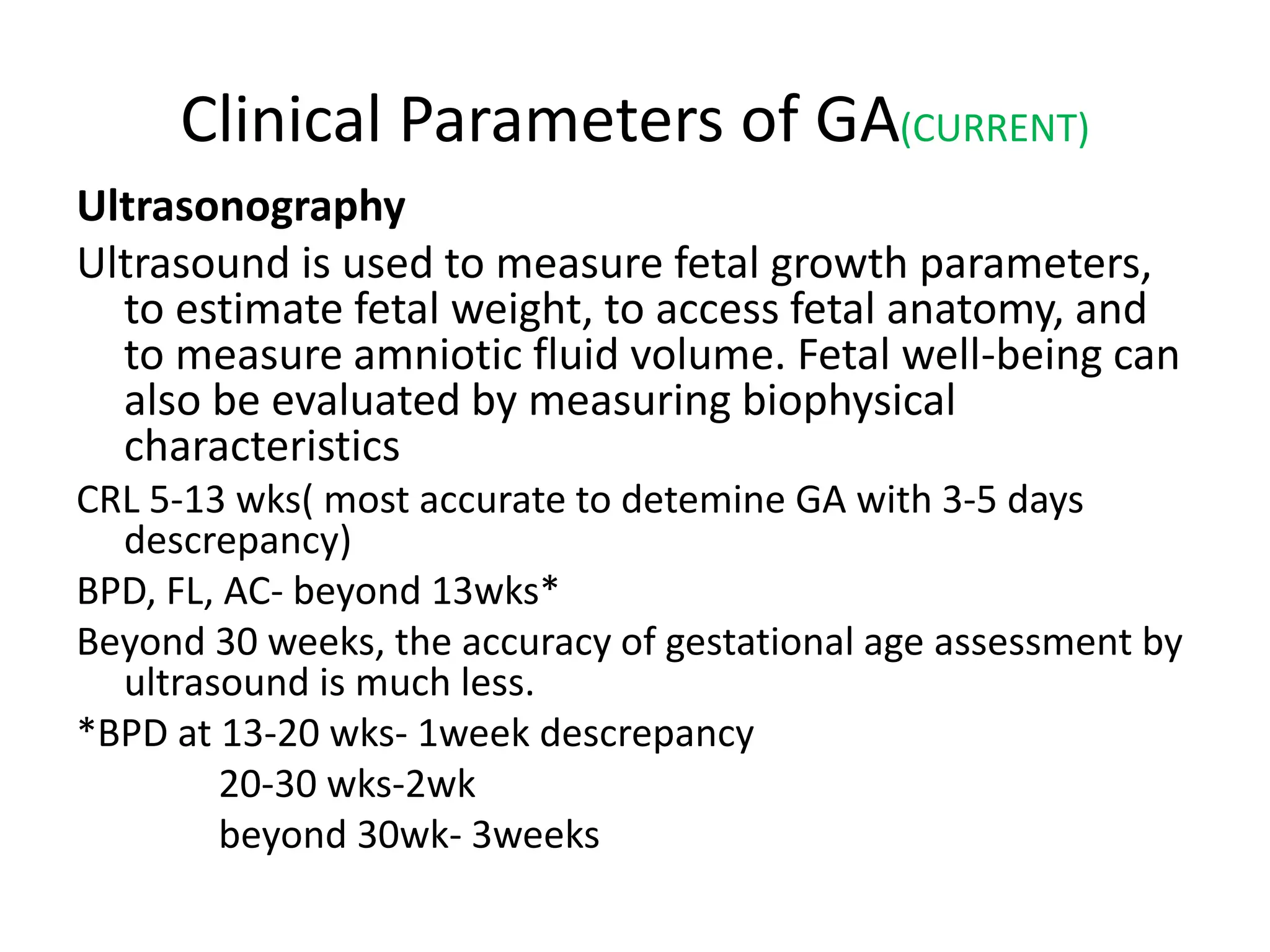 Clinical Parameters of GA(CURRENT)

Ultrasonography

Ultrasound is used to measure fetal growth parameters, to estimate fetal weight, to access fetal anatomy, and to measure amniotic fluid volume. Fetal well-being can also be evaluated by measuring biophysical characteristics

CRL 5-13 wks( most accurate to detemine GA with 3-5 days descrepancy)

BPD, FL, AC- beyond 13wks*

Beyond 30 weeks, the accuracy of gestational age assessment by ultrasound is much less.

*BPD at 13-20 wks- 1week descrepancy

20-30 wks-2wk

beyond 30wk- 3weeks